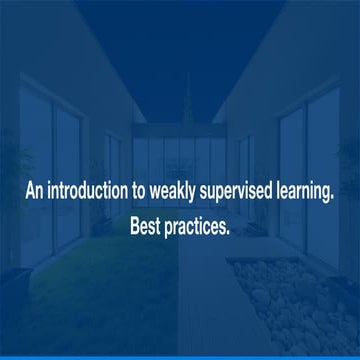 An introduction to weakly supervised learning.
Best practices.